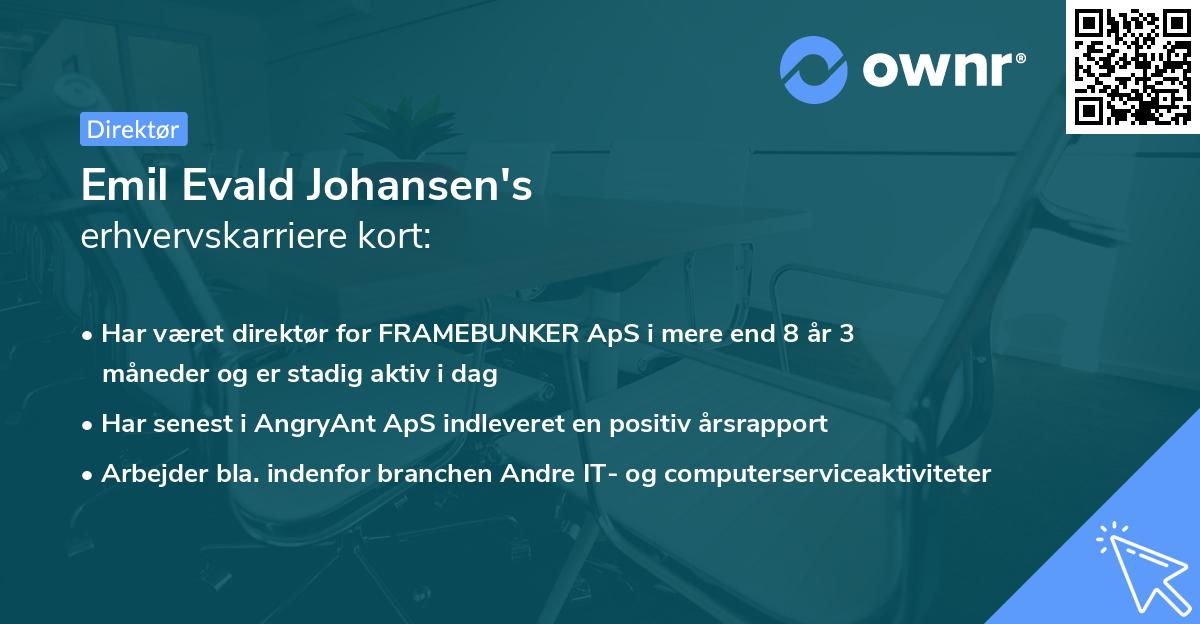 ownr®

Direktør

Emil Evald Johansen's
erhvervskarriere kort:

• Har været direktør for FRAMEBUNKER ApS i mere end 8 år 3 måneder og er stadig aktiv i dag

• Har senest i AngryAnt ApS indleveret en positiv årsrapport

• Arbejder bla. indenfor branchen Andre IT- og computerserviceaktiviteter